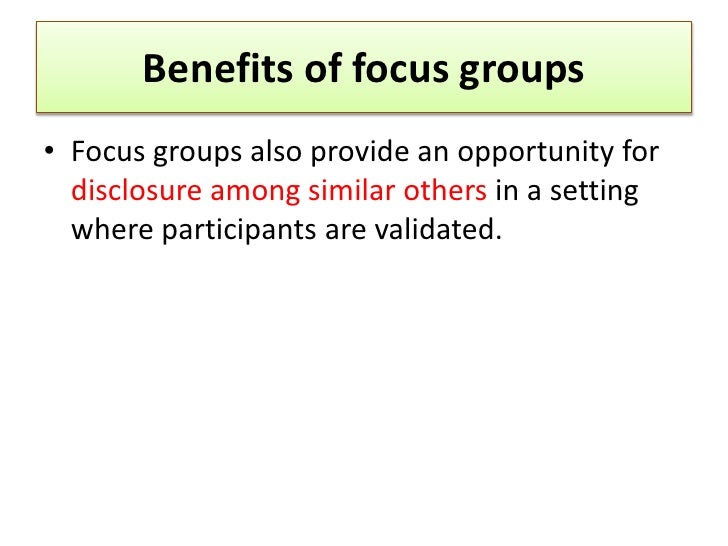 Benefits of focus groups

• Focus groups also provide an opportunity for disclosure among similar others in a setting where participants are validated.